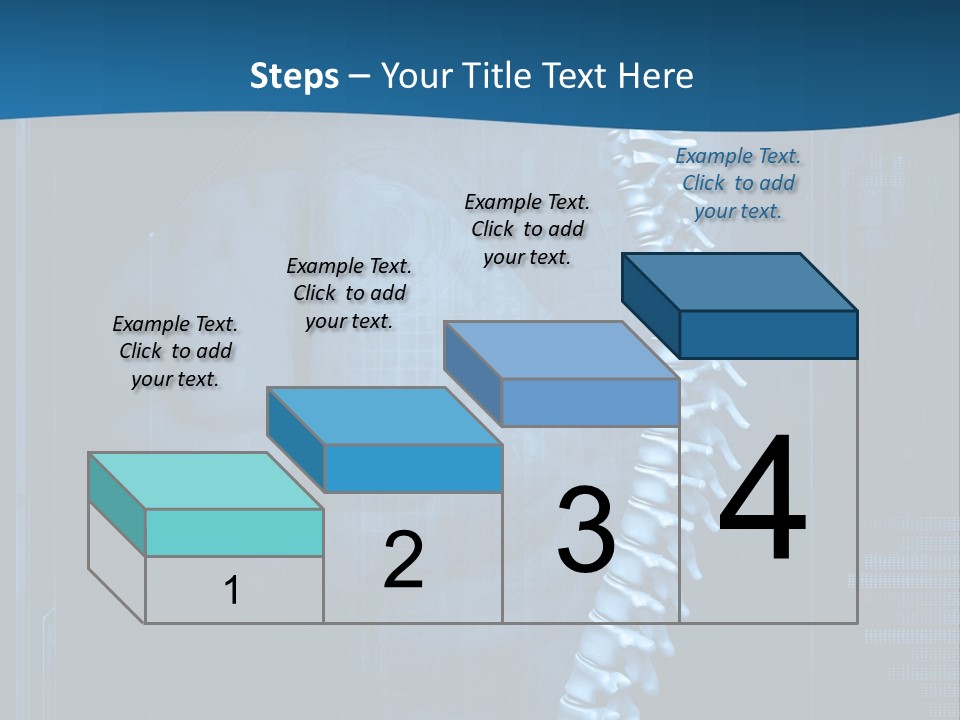 Steps – Your Title Text Here

Example Text. Click to add your text.

Example Text. Click to add your text.

Example Text. Click to add your text.

Example Text. Click to add your text.

1

2

3

4